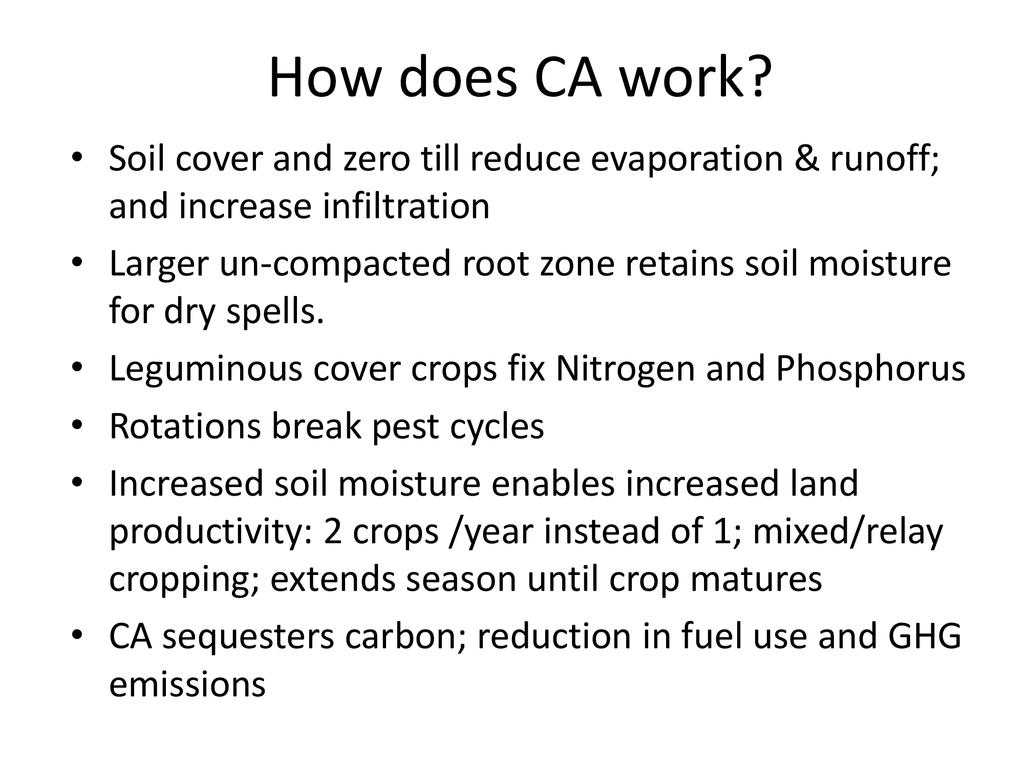 How does CA work?

• Soil cover and zero till reduce evaporation & runoff; and increase infiltration
• Larger un-compacted root zone retains soil moisture for dry spells.
• Leguminous cover crops fix Nitrogen and Phosphorus
• Rotations break pest cycles
• Increased soil moisture enables increased land productivity: 2 crops /year instead of 1; mixed/relay cropping; extends season until crop matures
• CA sequesters carbon; reduction in fuel use and GHG emissions